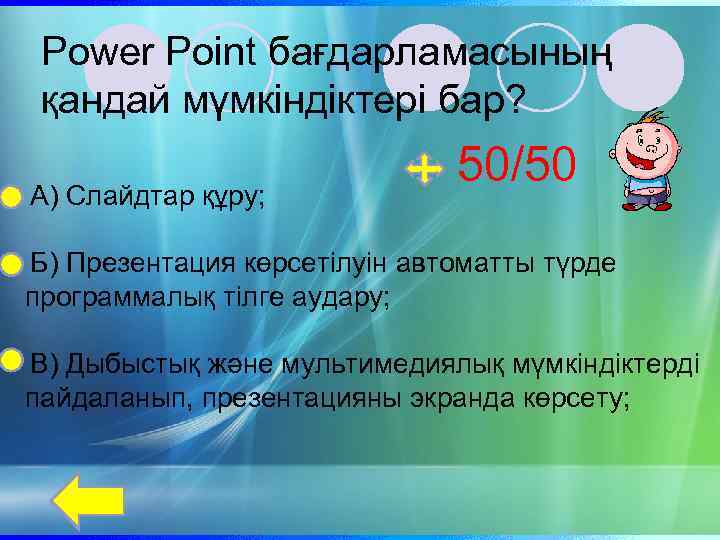 Power Point бағдарламасының қандай мүмкіндіктері бар?

50/50

А) Слайдтар құру;

Б) Презентация көрсетілуін автоматты түрде программалық тілге аудару;

В) Дыбыстық және мультимедиялық мүмкіндіктерді пайдаланып, презентацияны экранда көрсету;